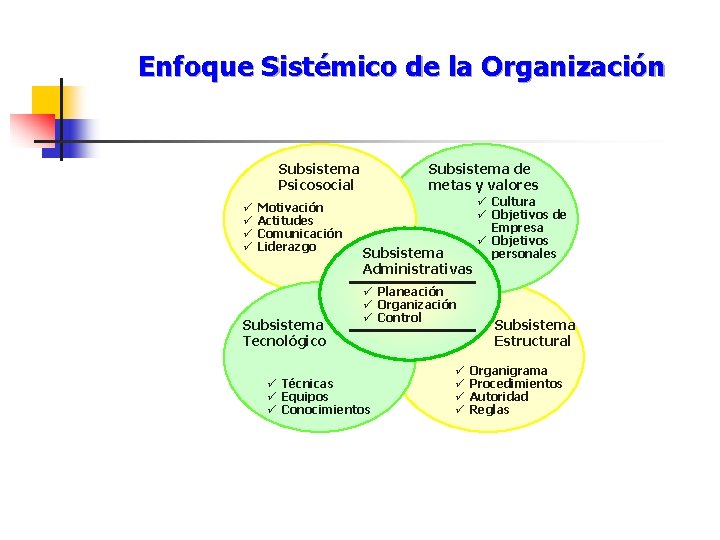 Enfoque Sistémico de la Organización

Subsistema Psicosocial
✓ Motivación
✓ Actitudes
✓ Comunicación
✓ Liderazgo

Subsistema de metas y valores
✓ Cultura
✓ Objetivos de Empresa
✓ Objetivos personales

Subsistema Administrativas
✓ Planeación
✓ Organización
✓ Control

Subsistema Tecnológico
✓ Técnicas
✓ Equipos
✓ Conocimientos

Subsistema Estructural
✓ Organigrama
✓ Procedimientos
✓ Autoridad
✓ Reglas